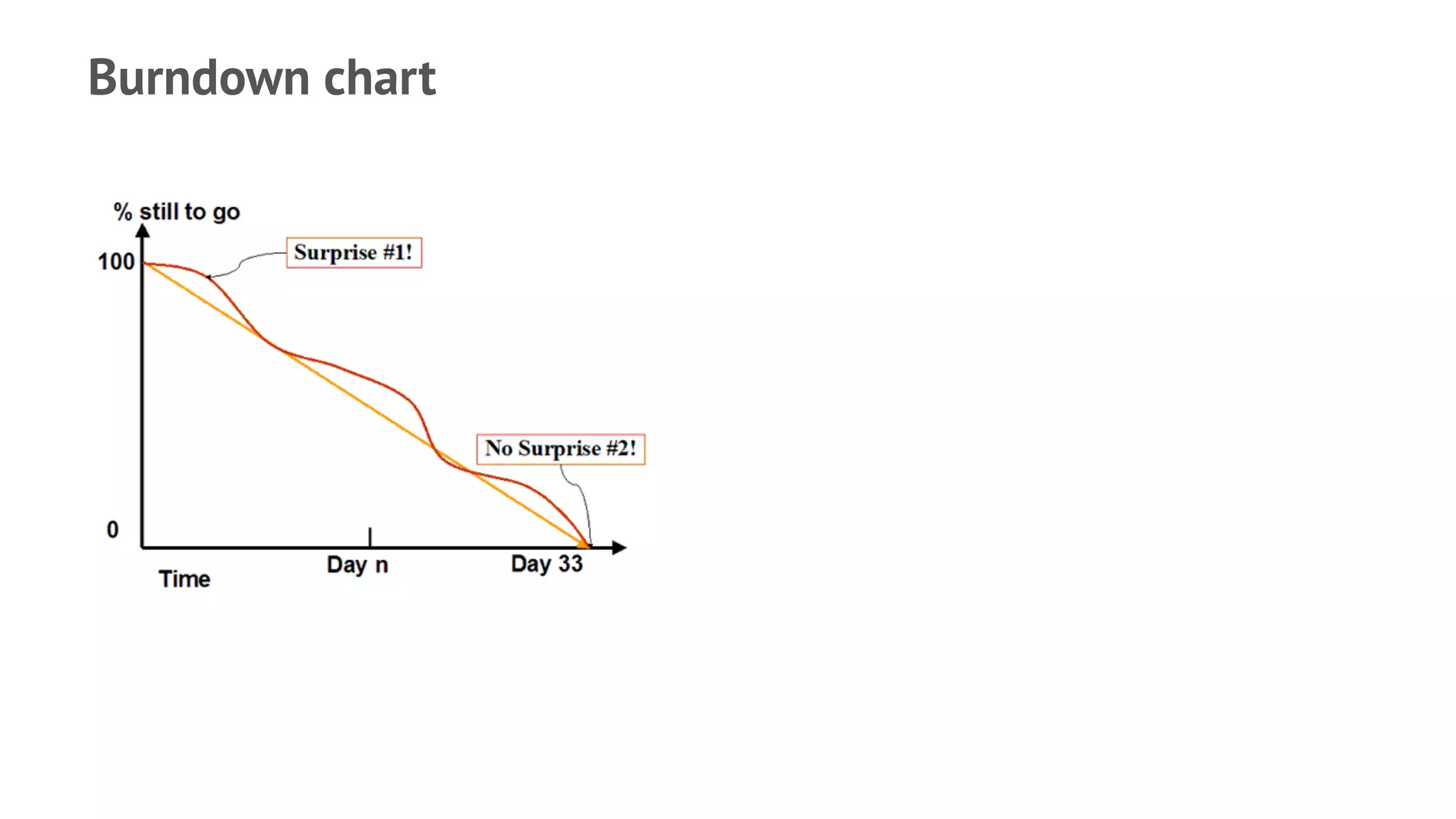 Burndown chart

% still to go

100

Surprise #1!

No Surprise #2!

0

Time

Day n

Day 33